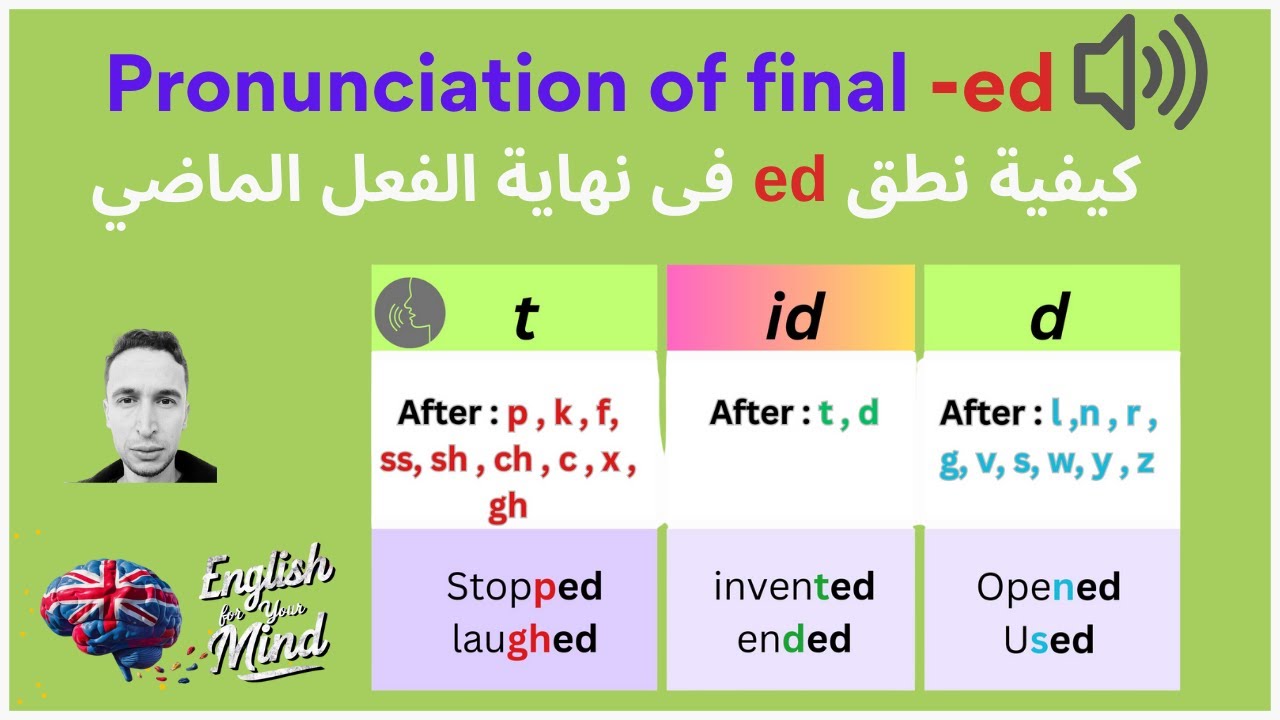 Pronunciation of final -ed

كيفية نطق ed فى نهاية الفعل الماضي

| t | id | d |
|---|---|---|
| After : p , k , f, ss, sh , ch , c , x , gh | After : t , d | After : l ,n , r , g, v, s, w, y , z |
| Stopped laughed | invented ended | Opened Used |

English for Your Mind